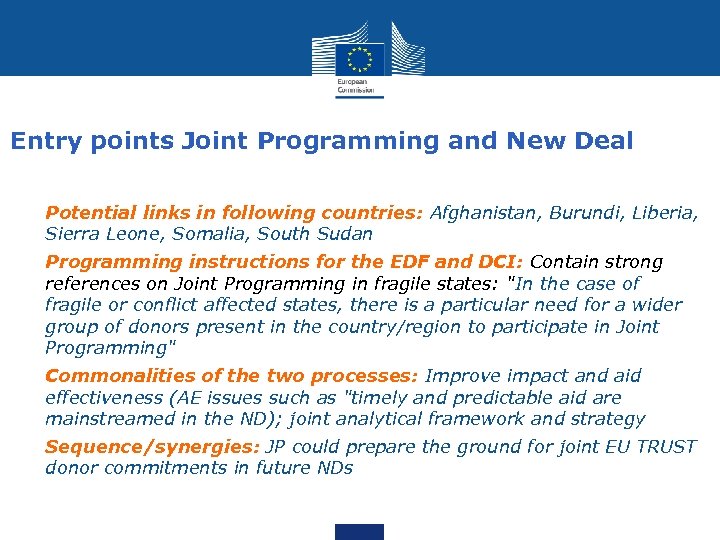 European Commission

Entry points Joint Programming and New Deal

Potential links in following countries: Afghanistan, Burundi, Liberia, Sierra Leone, Somalia, South Sudan

Programming instructions for the EDF and DCI: Contain strong references on Joint Programming in fragile states: "In the case of fragile or conflict affected states, there is a particular need for a wider group of donors present in the country/region to participate in Joint Programming"

Commonalities of the two processes: Improve impact and aid effectiveness (AE issues such as "timely and predictable aid are mainstreamed in the ND); joint analytical framework and strategy

Sequence/synergies: JP could prepare the ground for joint EU TRUST donor commitments in future NDs